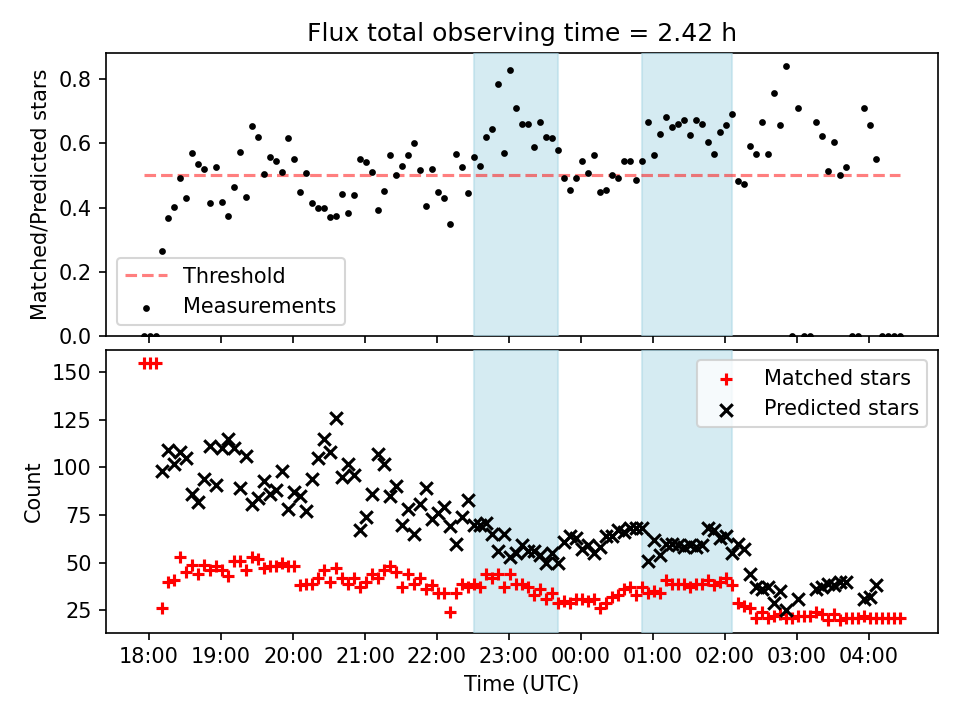 Flux total observing time = 2.42 h

Matched/Predicted stars

0.8
0.6
0.4
0.2
0.0

Threshold
Measurements

Count

150
125
100
75
50
25

Matched stars
Predicted stars

18:00 19:00 20:00 21:00 22:00 23:00 00:00 01:00 02:00 03:00 04:00

Time (UTC)